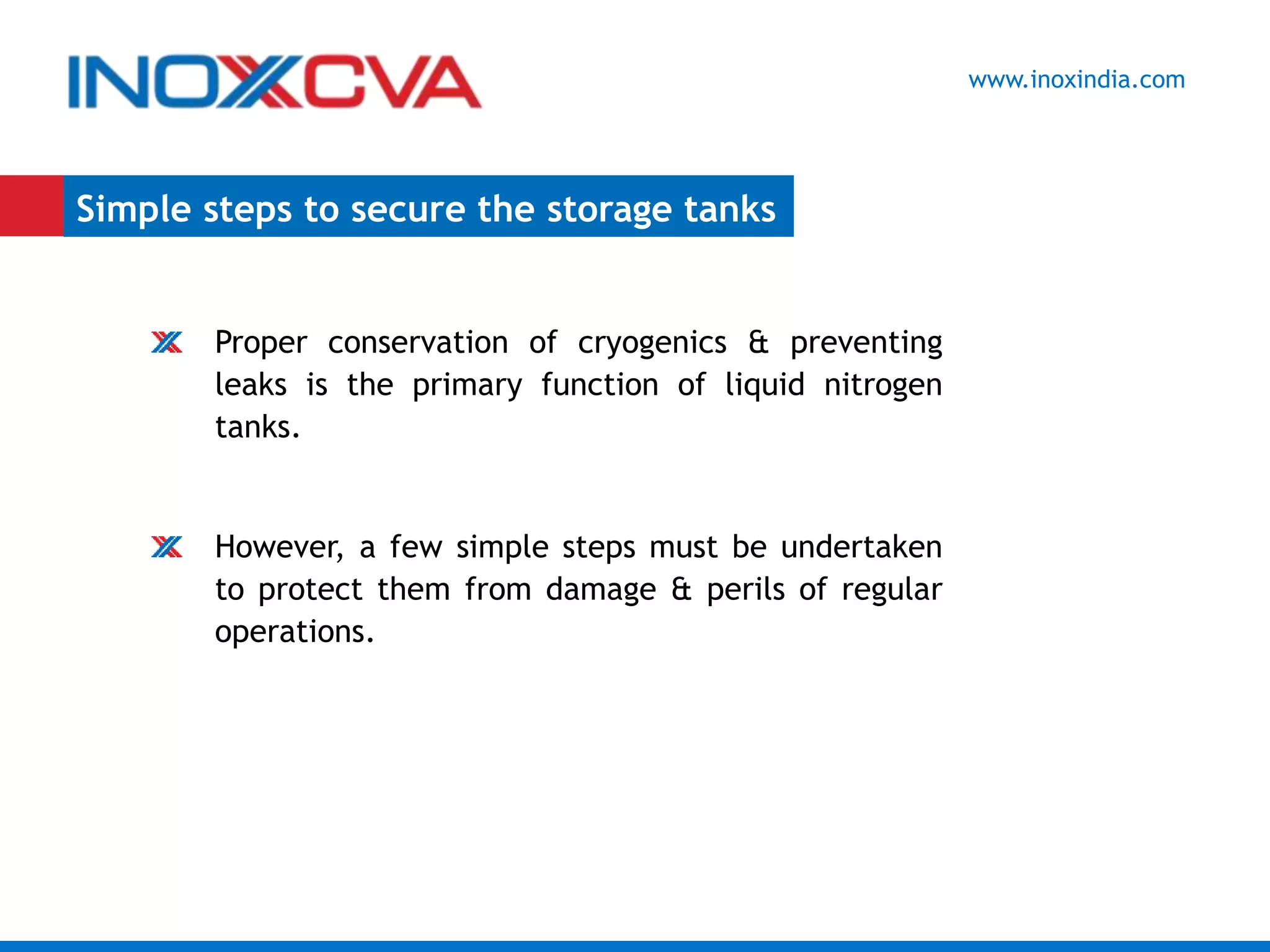 INOXCVA

www.inoxindia.com

Simple steps to secure the storage tanks

Proper conservation of cryogenics & preventing leaks is the primary function of liquid nitrogen tanks.

However, a few simple steps must be undertaken to protect them from damage & perils of regular operations.